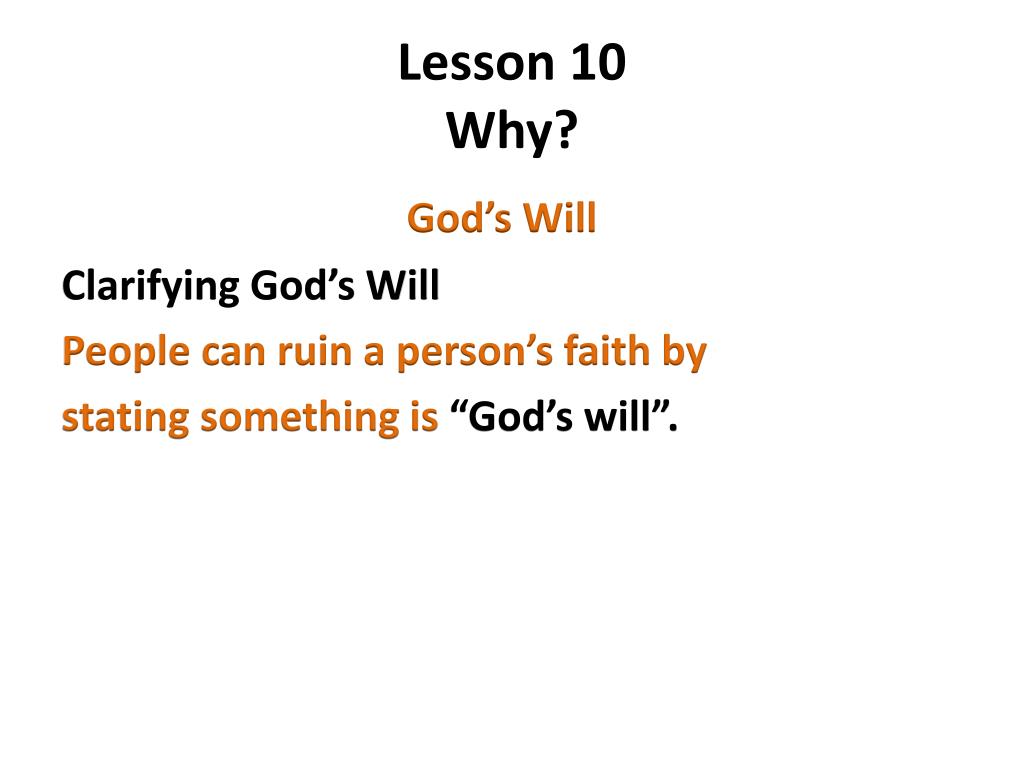 Lesson 10
Why?

God’s Will

Clarifying God’s Will

People can ruin a person’s faith by stating something is “God’s will”.